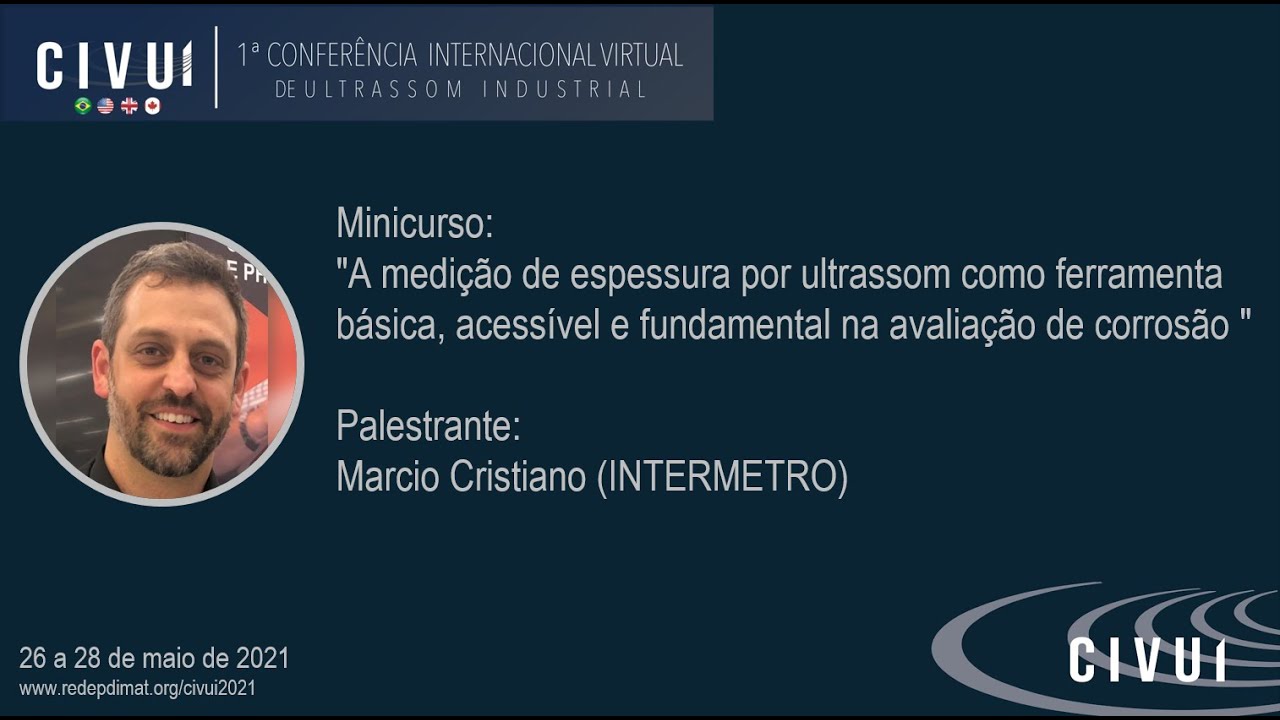 CIVUI

1ª CONFERÊNCIA INTERNACIONAL VIRTUAL DE ULTRASSOM INDUSTRIAL

Minicurso:
"A medição de espessura por ultrassom como ferramenta básica, acessível e fundamental na avaliação de corrosão "

Palestrante:
Marcio Cristiano (INTERMETRO)

26 a 28 de maio de 2021
www.redepdimat.org/civui2021

CIVUI